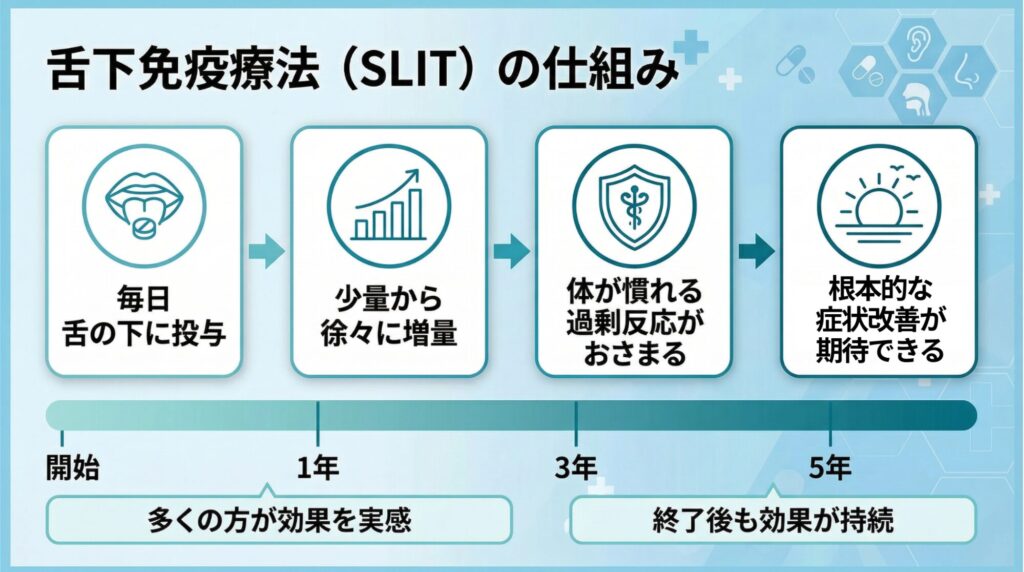 舌下免疫療法（SLIT）の仕組み

毎日
舌の下に投与

少量から
徐々に増量

体が慣れる
過剰反応が
おさまる

根本的な
症状改善が
期待できる

開始

1年

3年

5年

多くの方が効果を実感

終了後も効果が持続